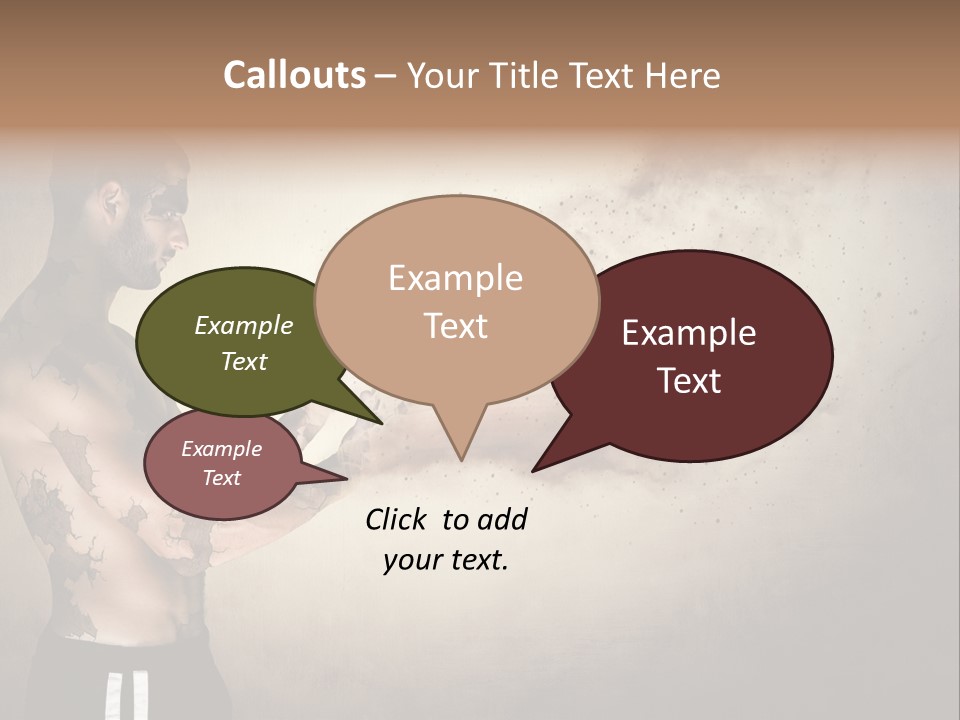 Callouts – Your Title Text Here

Example Text

Example Text

Example Text

Example Text

Click to add your text.